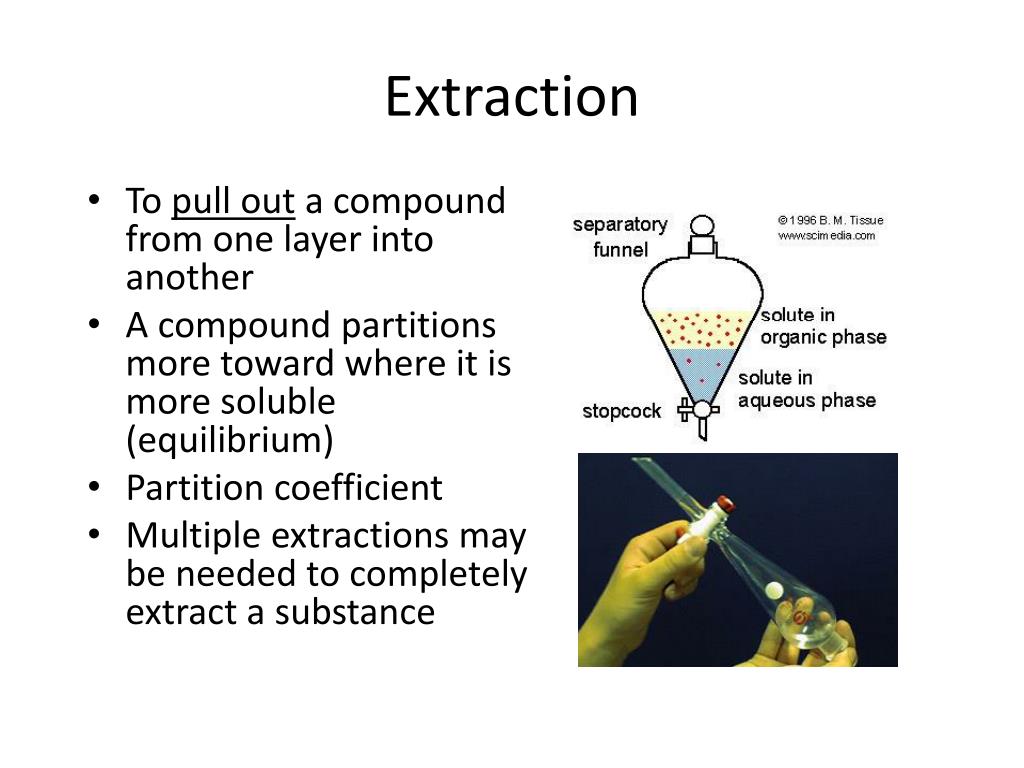 Extraction

• To pull out a compound from one layer into another
• A compound partitions more toward where it is more soluble (equilibrium)
• Partition coefficient
• Multiple extractions may be needed to completely extract a substance

separatory funnel

©1996 B. M. Tissue
www.scimedia.com

solute in organic phase

solute in aqueous phase

stopcock